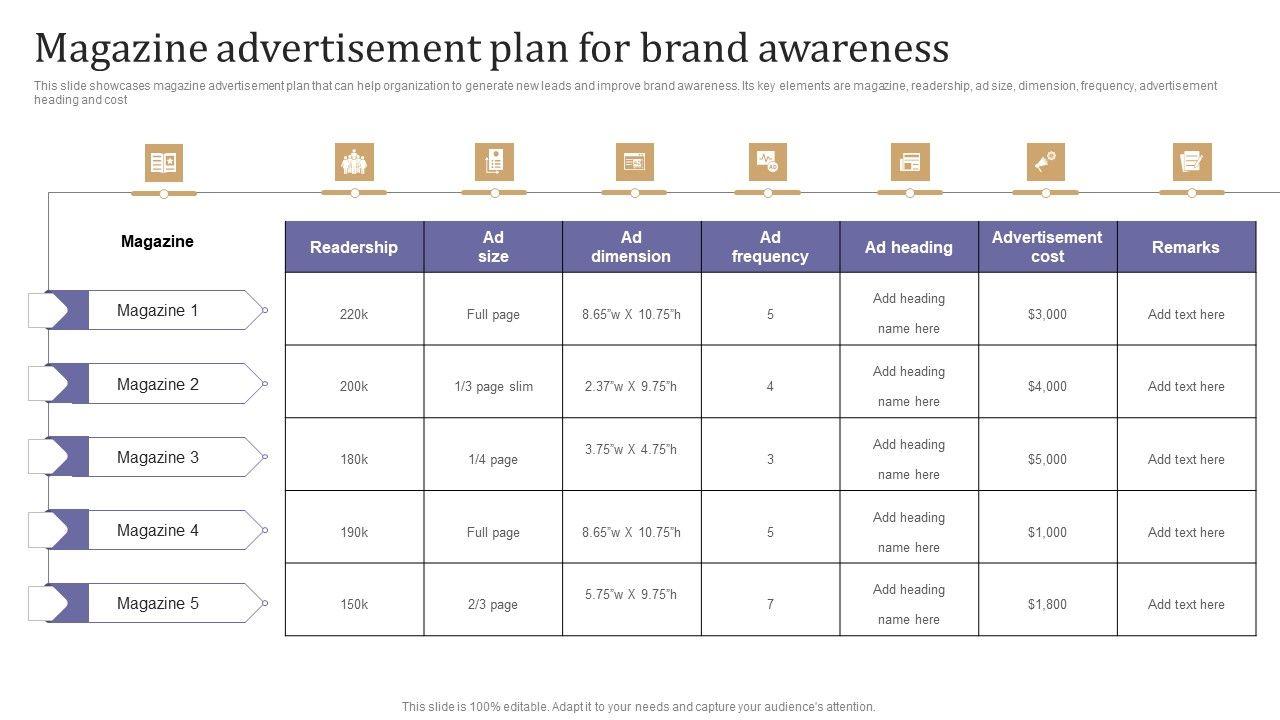 Magazine advertisement plan for brand awareness

This slide showcases magazine advertisement plan that can help organization to generate new leads and improve brand awareness. Its key elements are magazine, readership, ad size, dimension, frequency, advertisement heading and cost

| Magazine | Readership | Ad size | Ad dimension | Ad frequency | Ad heading | Advertisement cost | Remarks |
|---|---|---|---|---|---|---|---|
| Magazine 1 | 220k | Full page | 8.65"w X 10.75"h | 5 | Add heading name here | $3,000 | Add text here |
| Magazine 2 | 200k | 1/3 page slim | 2.37"w X 9.75"h | 4 | Add heading name here | $4,000 | Add text here |
| Magazine 3 | 180k | 1/4 page | 3.75"w X 4.75"h | 3 | Add heading name here | $5,000 | Add text here |
| Magazine 4 | 190k | Full page | 8.65"w X 10.75"h | 5 | Add heading name here | $1,000 | Add text here |
| Magazine 5 | 150k | 2/3 page | 5.75"w X 9.75"h | 7 | Add heading name here | $1,800 | Add text here |

This slide is 100% editable. Adapt it to your needs and capture your audience's attention.